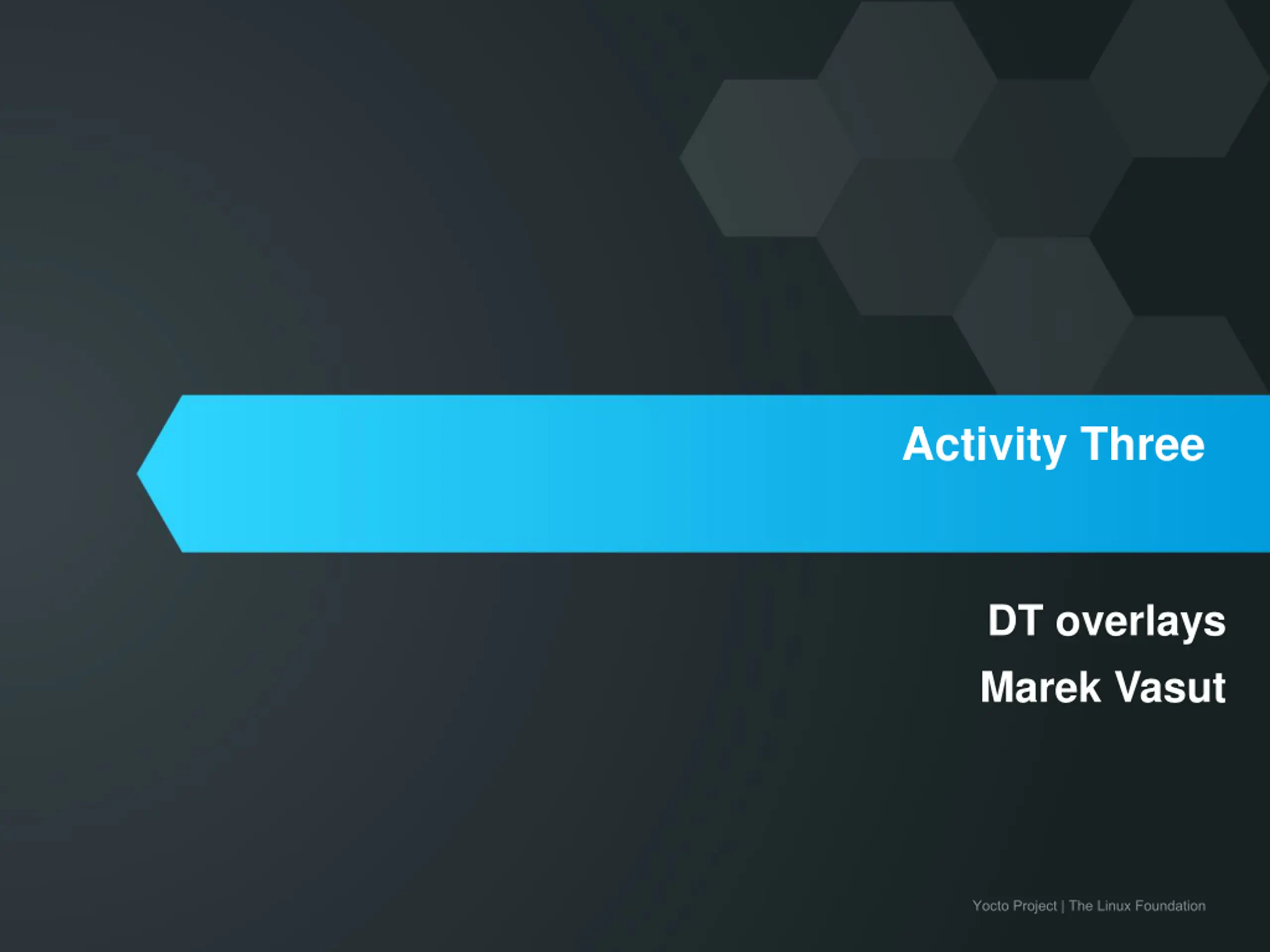 Activity Three

DT overlays

Marek Vasut

Yocto Project | The Linux Foundation